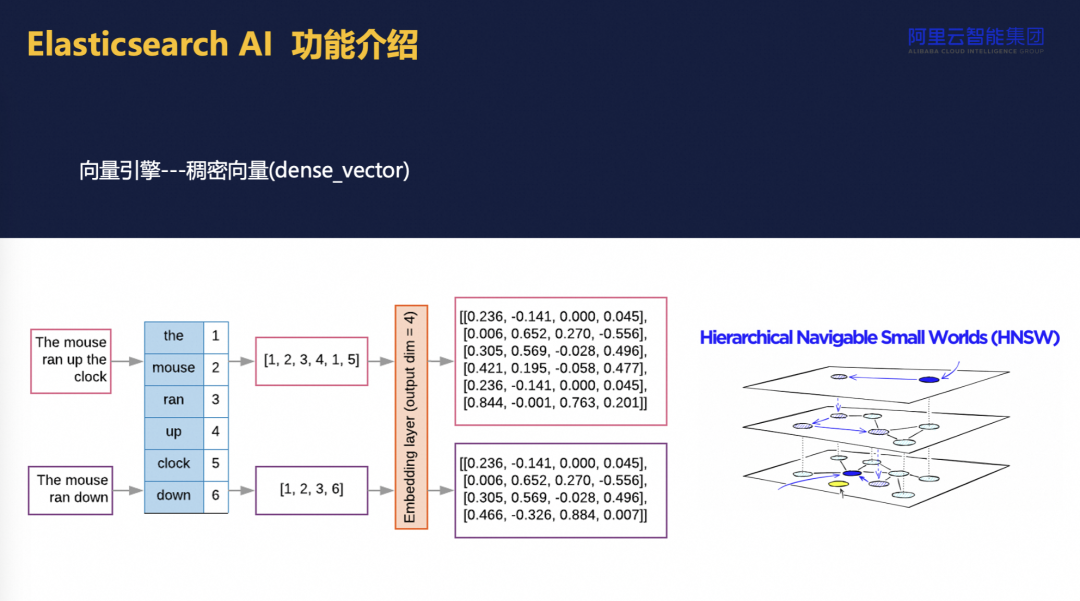 Elasticsearch AI 功能介绍

阿里云智能集团
ALIBABA CLOUD INTELLIGENCE GROUP

向量引擎---稠密向量(dense_vector)

The mouse ran up the clock

The mouse ran down

| the | 1 |
|---|---|
| mouse | 2 |
| ran | 3 |
| up | 4 |
| clock | 5 |
| down | 6 |

[1, 2, 3, 4, 1, 5]

[1, 2, 3, 6]

Embedding layer (output dim = 4)

[[0.236, -0.141, 0.000, 0.045],
[0.006, 0.652, 0.270, -0.556],
[0.305, 0.569, -0.028, 0.496],
[0.421, 0.195, -0.058, 0.477],
[0.236, -0.141, 0.000, 0.045],
[0.844, -0.001, 0.763, 0.201]]

[[0.236, -0.141, 0.000, 0.045],
[0.006, 0.652, 0.270, -0.556],
[0.305, 0.569, -0.028, 0.496],
[0.466, -0.326, 0.884, 0.007]]

Hierarchical Navigable Small Worlds (HNSW)